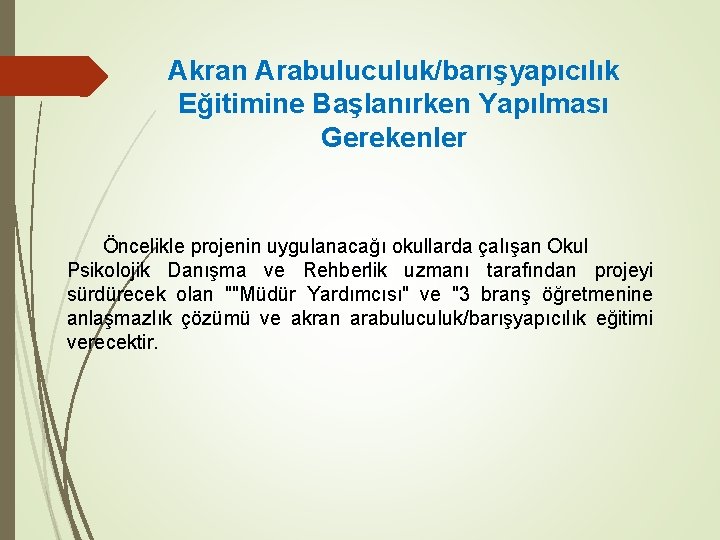 Akran Arabuluculuk/barışyapıcılık Eğitimine Başlanırken Yapılması Gerekenler

Öncelikle projenin uygulanacağı okullarda çalışan Okul Psikolojik Danışma ve Rehberlik uzmanı tarafından projeyi sürdürecek olan ""Müdür Yardımcısı" ve "3 branş öğretmenine anlaşmazlık çözümü ve akran arabuluculuk/barışyapıcılık eğitimi verecektir.